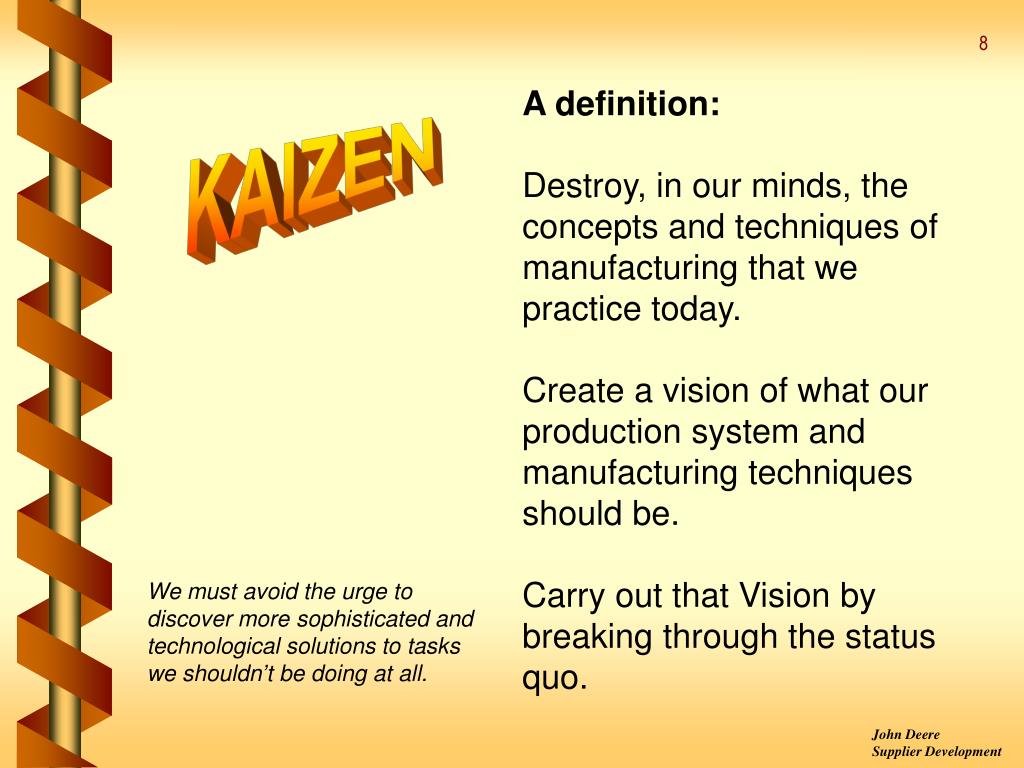 8

KAIZEN

A definition:

Destroy, in our minds, the concepts and techniques of manufacturing that we practice today.

Create a vision of what our production system and manufacturing techniques should be.

Carry out that Vision by breaking through the status quo.

We must avoid the urge to discover more sophisticated and technological solutions to tasks we shouldn't be doing at all.

John Deere
Supplier Development